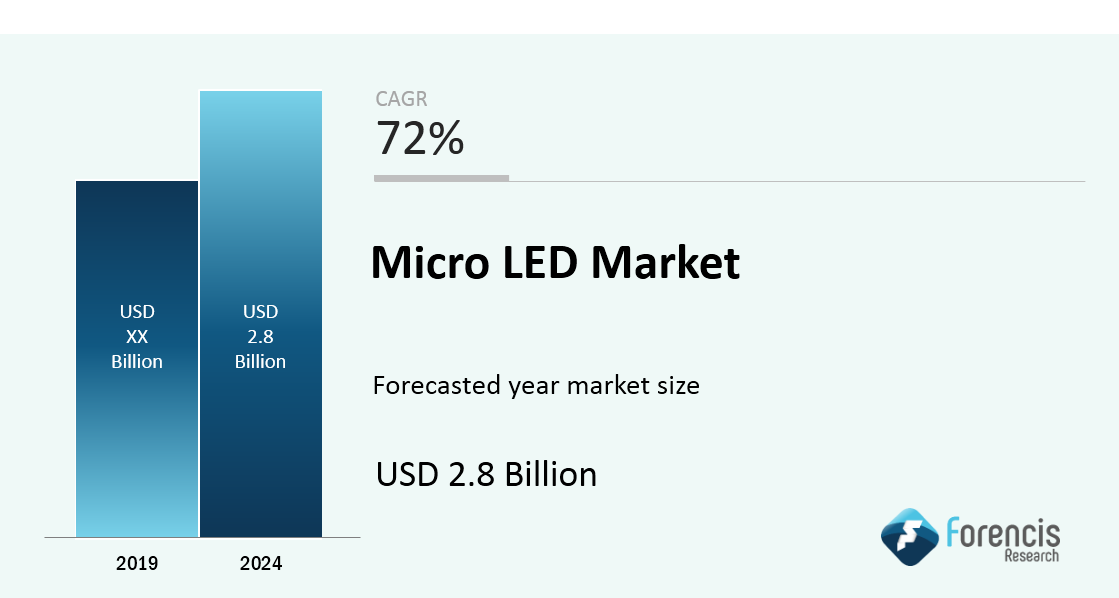 USD
XX
Billion

USD
2.8
Billion

2019

2024

CAGR
72%

Micro LED Market

Forecasted year market size

USD 2.8 Billion

Forencis
Research